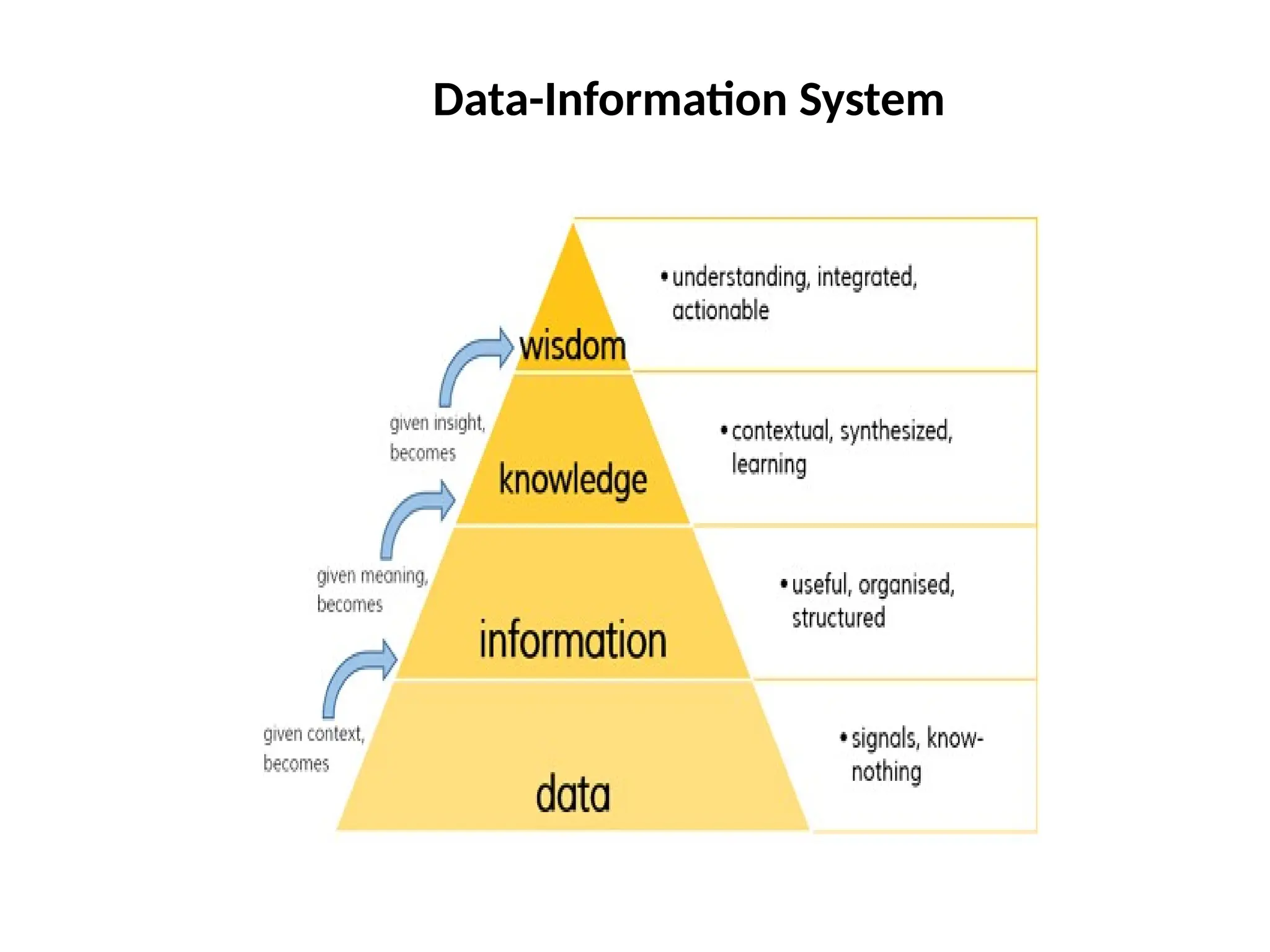 Data-Information System

wisdom

• understanding, integrated, actionable

given insight, becomes

knowledge

• contextual, synthesized, learning

given meaning, becomes

information

• useful, organised, structured

given context, becomes

data

• signals, know-nothing